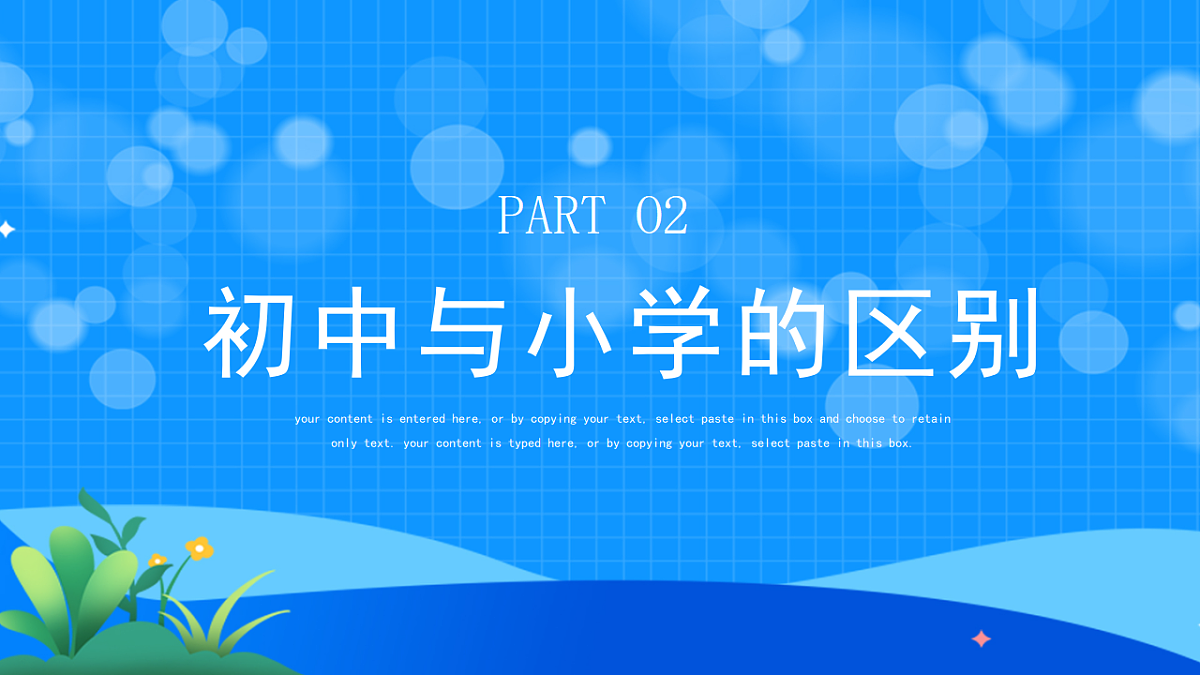 PART 02

初中与小学的区别

your content is entered here, or by copying your text, select paste in this box and choose to retain only text. your content is typed here, or by copying your text, select paste in this box.